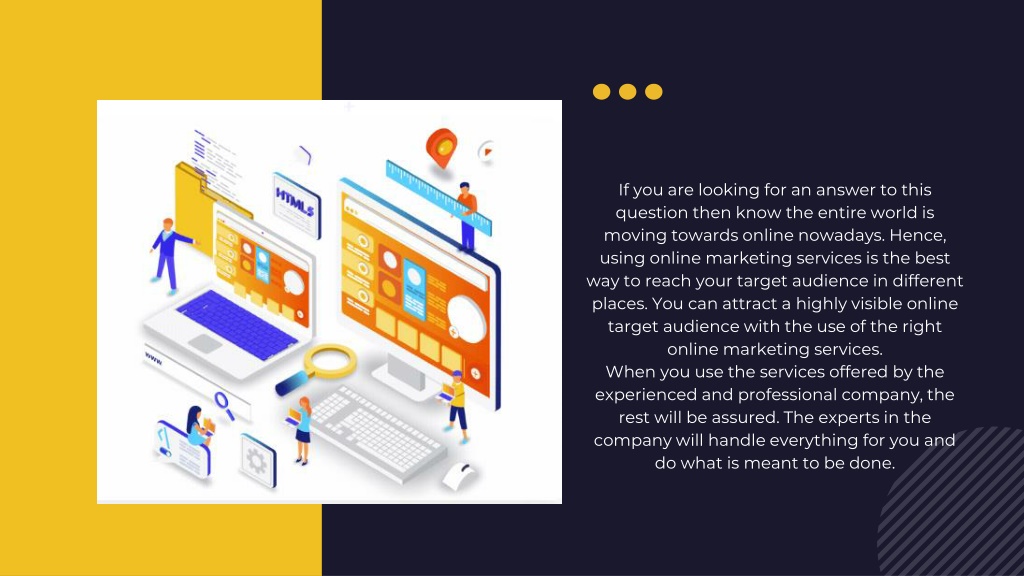 HTML5

www

If you are looking for an answer to this question then know the entire world is moving towards online nowadays. Hence, using online marketing services is the best way to reach your target audience in different places. You can attract a highly visible online target audience with the use of the right online marketing services.
When you use the services offered by the experienced and professional company, the rest will be assured. The experts in the company will handle everything for you and do what is meant to be done.